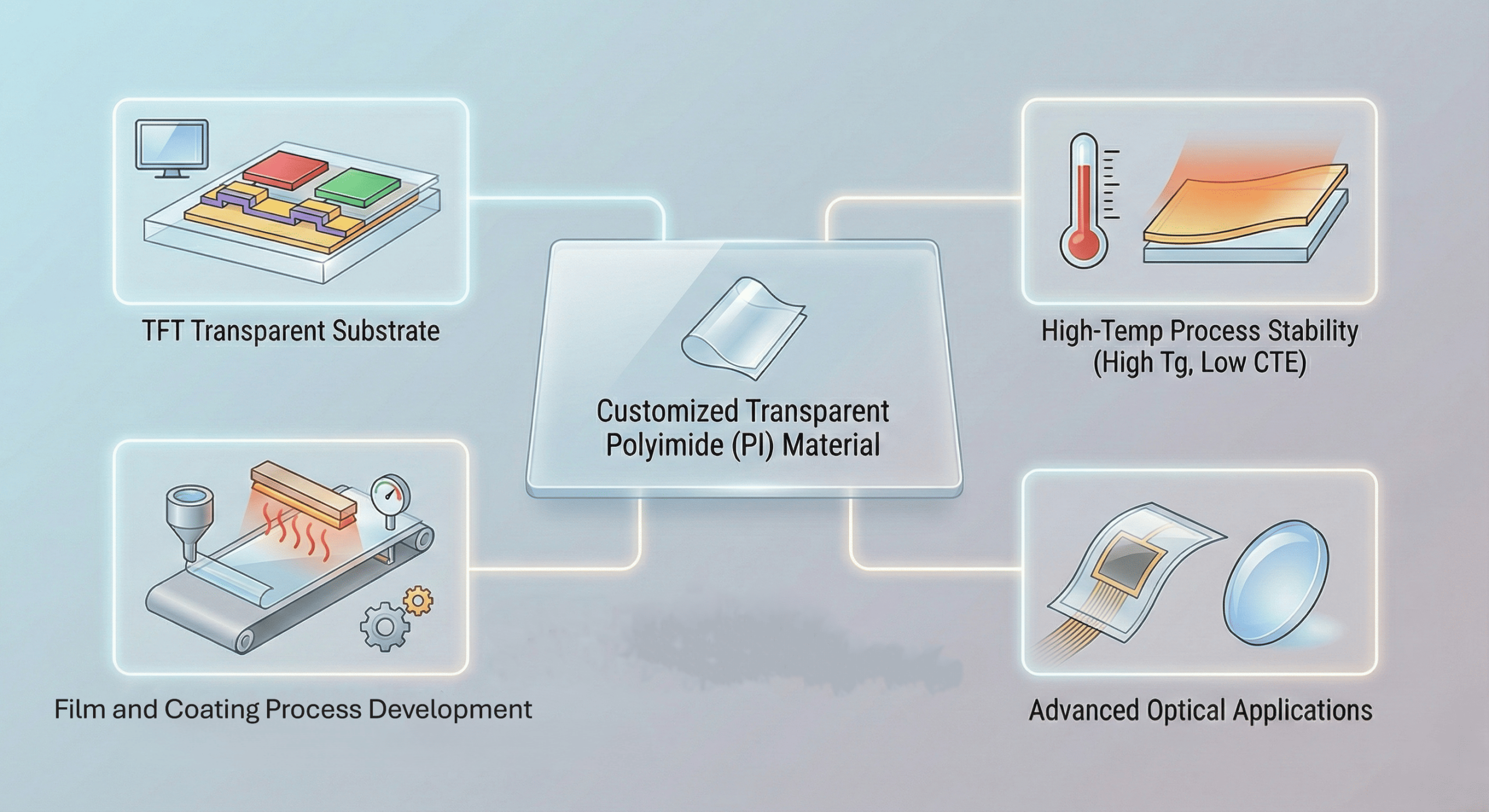 TFT Transparent Substrate

Customized Transparent Polyimide (PI) Material

High-Temp Process Stability (High Tg, Low CTE)

Film and Coating Process Development

Advanced Optical Applications